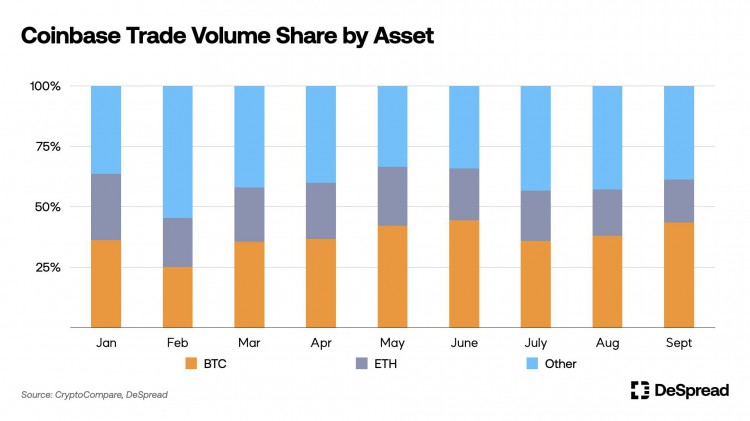 Coinbase Trade Volume Share by Asset

100%
75%
50%
25%

Jan Feb Mar Apr May June July Aug Sept

BTC ETH Other

Source: CryptoCompare, DeSpread

DeSpread